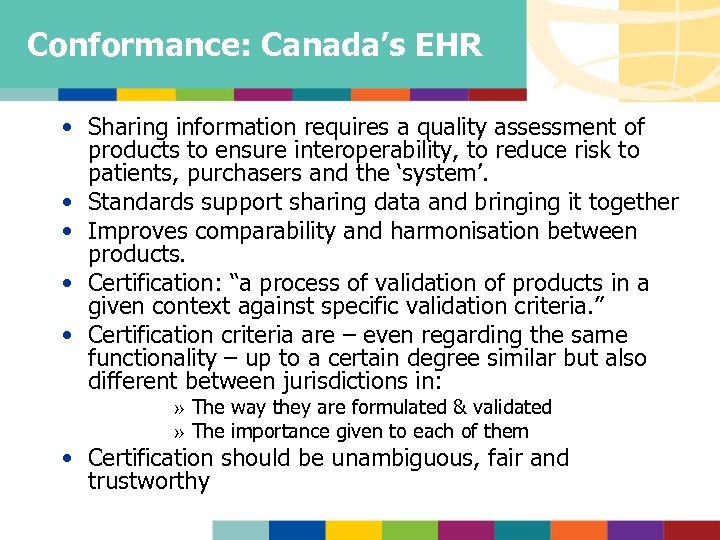 Conformance: Canada's EHR

• Sharing information requires a quality assessment of products to ensure interoperability, to reduce risk to patients, purchasers and the 'system'.
• Standards support sharing data and bringing it together
• Improves comparability and harmonisation between products.
• Certification: "a process of validation of products in a given context against specific validation criteria."
• Certification criteria are – even regarding the same functionality – up to a certain degree similar but also different between jurisdictions in:
» The way they are formulated & validated
» The importance given to each of them
• Certification should be unambiguous, fair and trustworthy